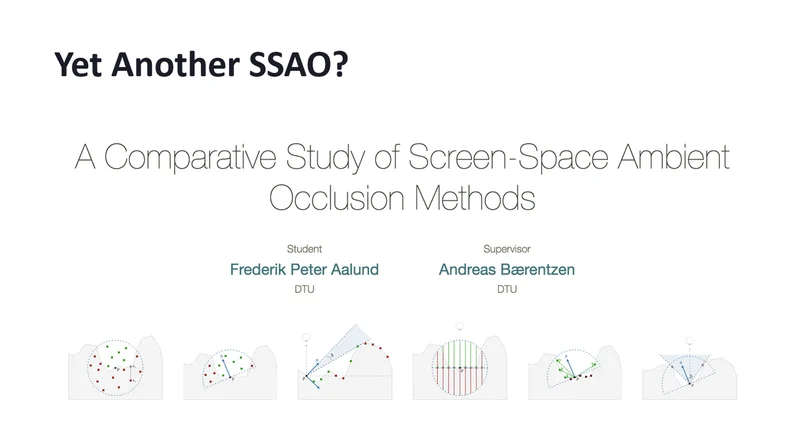 Yet Another SSAO?

A Comparative Study of Screen-Space Ambient Occlusion Methods

Student
Frederik Peter Aalund
DTU

Supervisor
Andreas Bærentzen
DTU